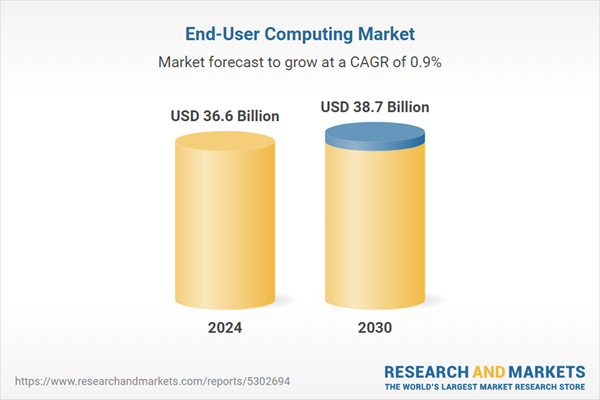 End-User Computing Market

Market forecast to grow at a CAGR of 0.9%

USD 36.6 Billion

USD 38.7 Billion

2024

2030

https://www.researchandmarkets.com/reports/5302694

RESEARCH AND MARKETS
THE WORLD'S LARGEST MARKET RESEARCH STORE